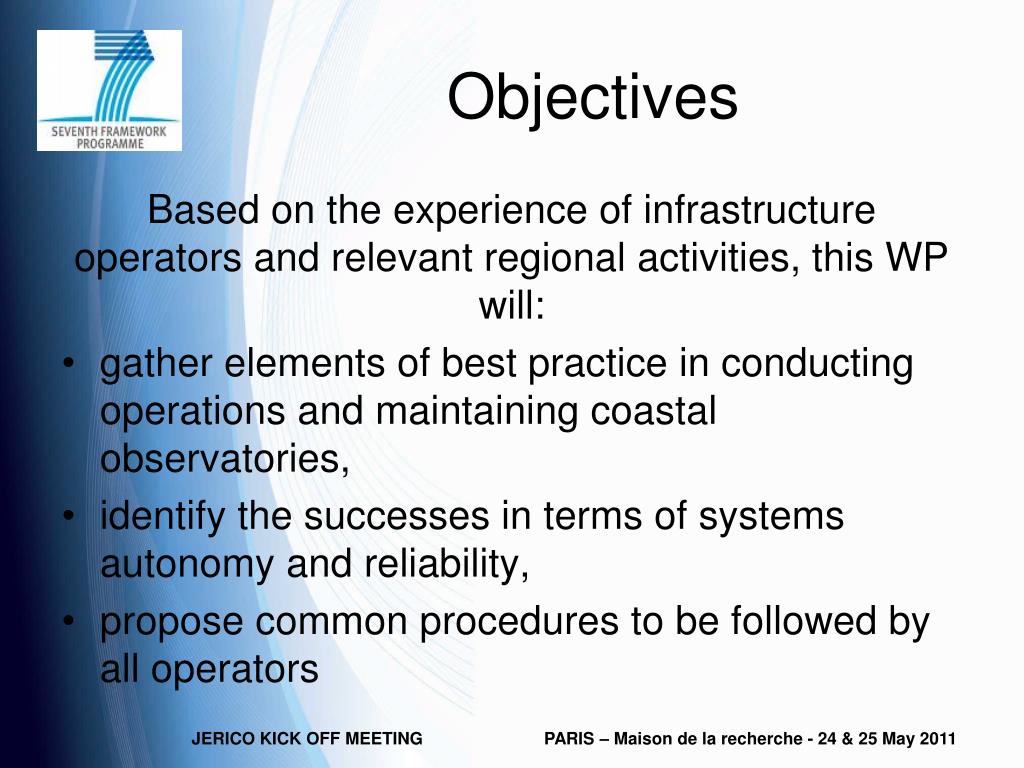 SEVENTH FRAMEWORK PROGRAMME

Objectives

Based on the experience of infrastructure operators and relevant regional activities, this WP will:

• gather elements of best practice in conducting operations and maintaining coastal observatories,
• identify the successes in terms of systems autonomy and reliability,
• propose common procedures to be followed by all operators

JERICO KICK OFF MEETING

PARIS – Maison de la recherche - 24 & 25 May 2011